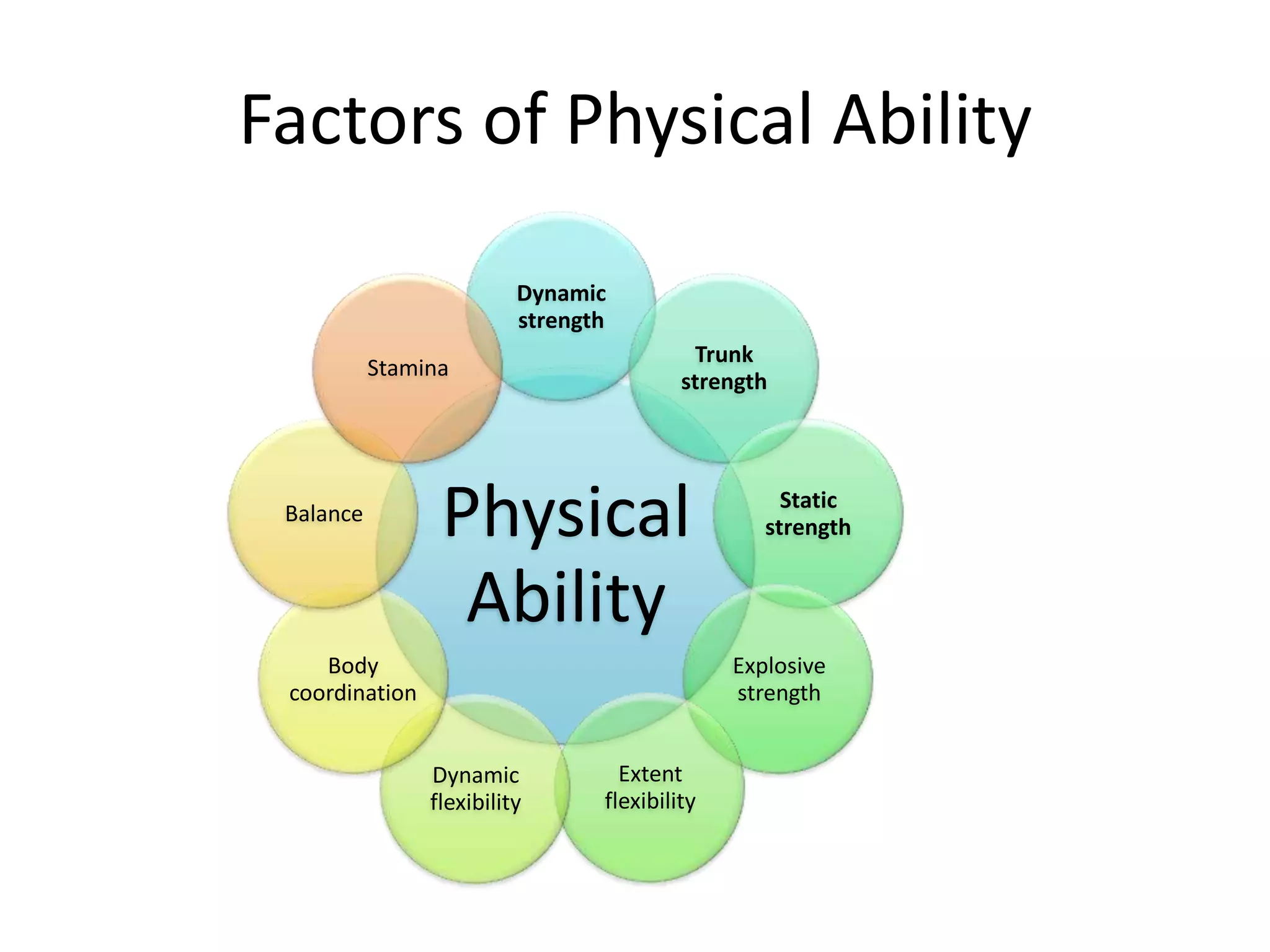 Factors of Physical Ability

Physical Ability

Dynamic strength

Trunk strength

Static strength

Explosive strength

Extent flexibility

Dynamic flexibility

Body coordination

Balance

Stamina